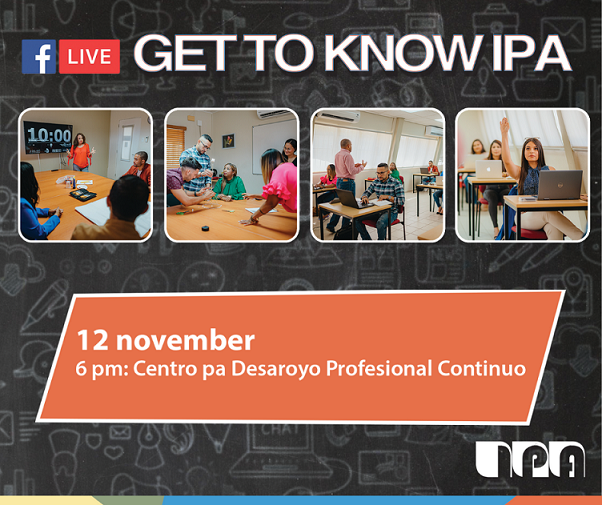 f LIVE GET TO KNOW IPA

10:00

12 november
6 pm: Centro pa Desaroyo Profesional Continuo

IPA